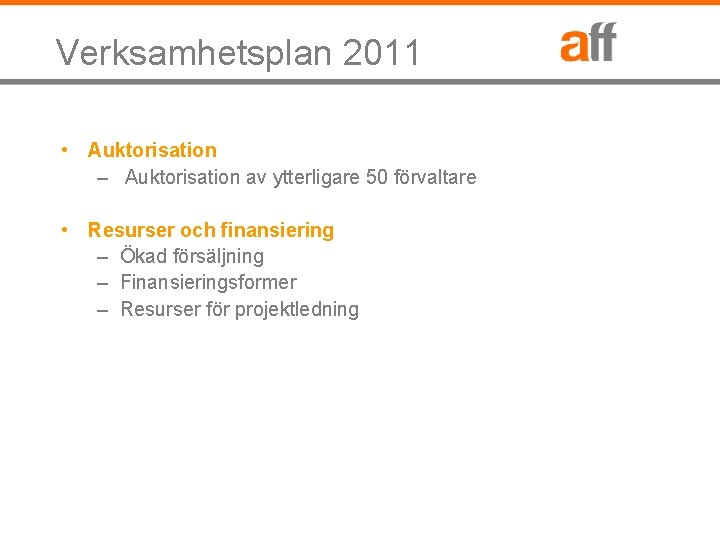 Verksamhetsplan 2011

aff

• Auktorisation
– Auktorisation av ytterligare 50 förvaltare

• Resurser och finansiering
– Ökad försäljning
– Finansieringsformer
– Resurser för projektledning